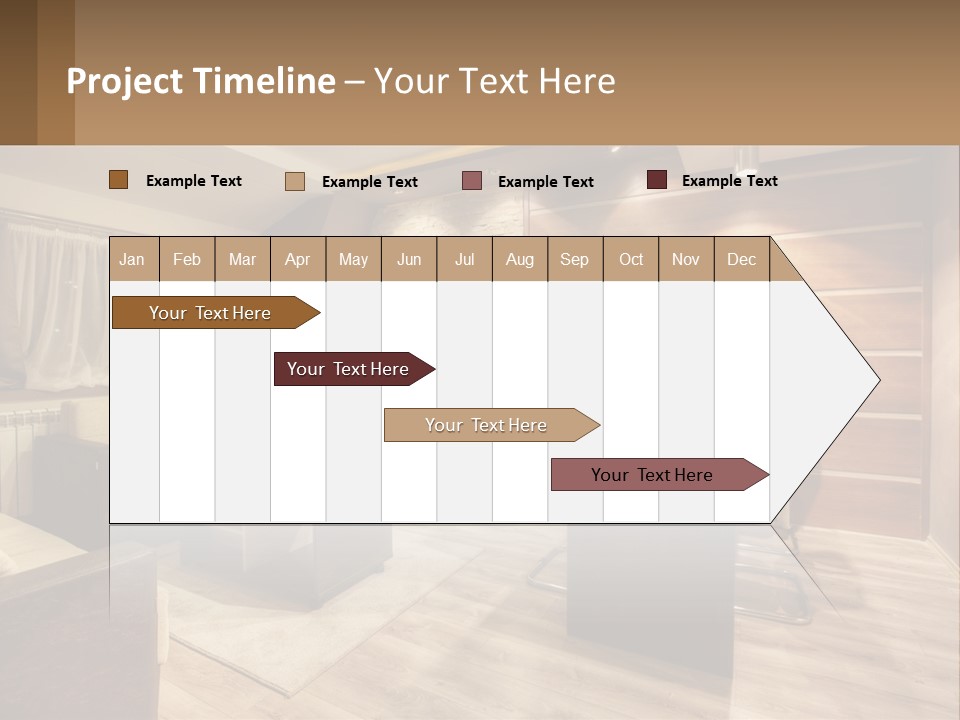 Project Timeline – Your Text Here

Example Text Example Text Example Text Example Text

| Jan | Feb | Mar | Apr | May | Jun | Jul | Aug | Sep | Oct | Nov | Dec |
|---|---|---|---|---|---|---|---|---|---|---|---|

Your Text Here

Your Text Here

Your Text Here

Your Text Here